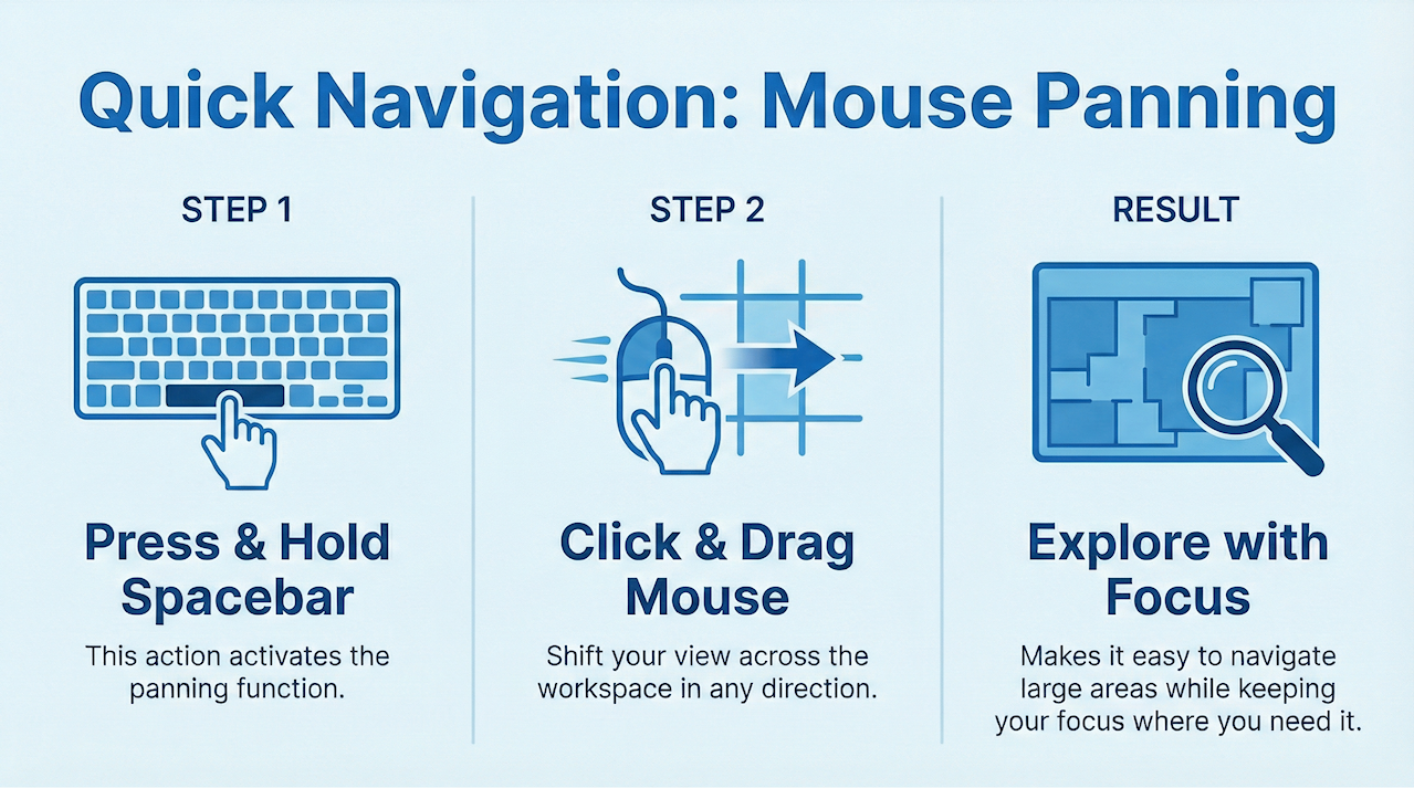 Quick Navigation: Mouse Panning

STEP 1

Press & Hold Spacebar

This action activates the panning function.

STEP 2

Click & Drag Mouse

Shift your view across the workspace in any direction.

RESULT

Explore with Focus

Makes it easy to navigate large areas while keeping your focus where you need it.